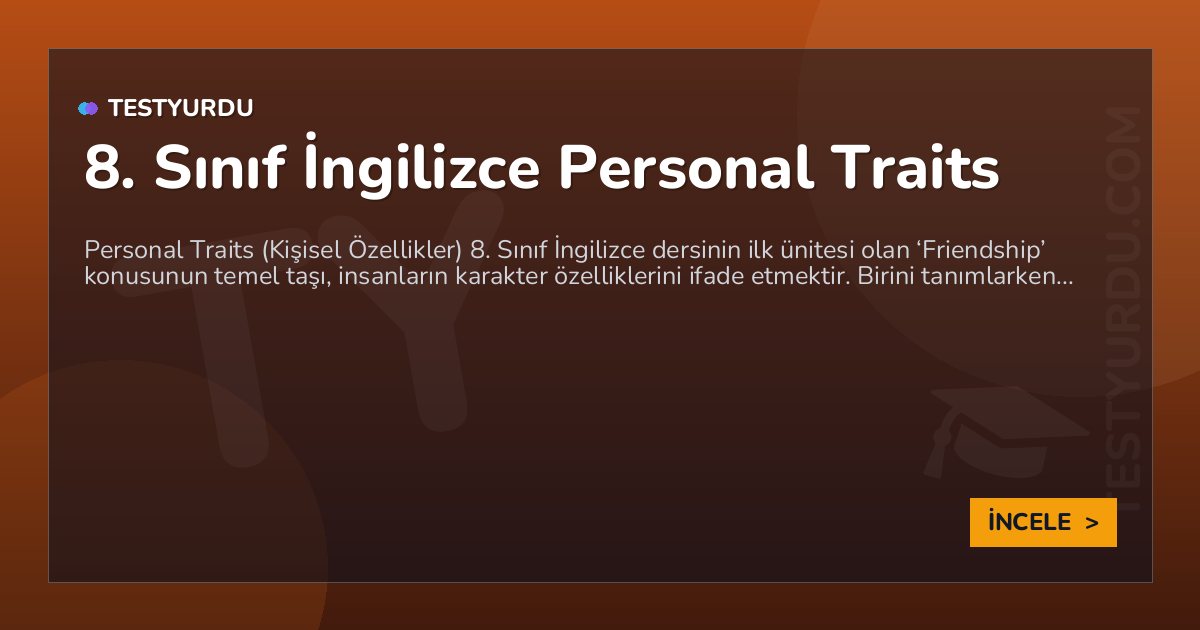 TESTYURDU

8. Sınıf İngilizce Personal Traits

Personal Traits (Kişisel Özellikler) 8. Sınıf İngilizce dersinin ilk ünitesi olan ‘Friendship’ konusunun temel taşı, insanların karakter özelliklerini ifade etmektir. Birini tanımlarken...

İNCELE >

TESTYURDU.COM